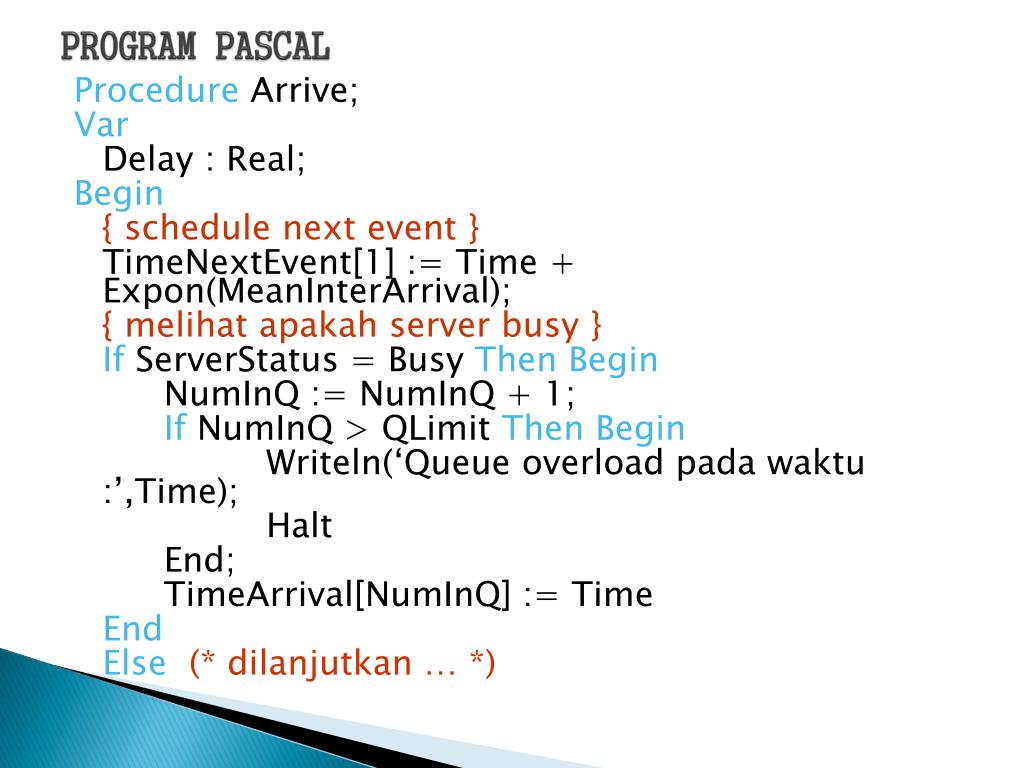 PROGRAM PASCAL

Procedure Arrive;
Var
Delay : Real;
Begin
{ schedule next event }
TimeNextEvent[1] := Time + Expon(MeanInterArrival);
{ melihat apakah server busy }
If ServerStatus = Busy Then Begin
NumInQ := NumInQ + 1;
If NumInQ > QLimit Then Begin
Writeln(‘Queue overload pada waktu :’,Time);
Halt
End;
TimeArrival[NumInQ] := Time
End
Else (* dilanjutkan … *)